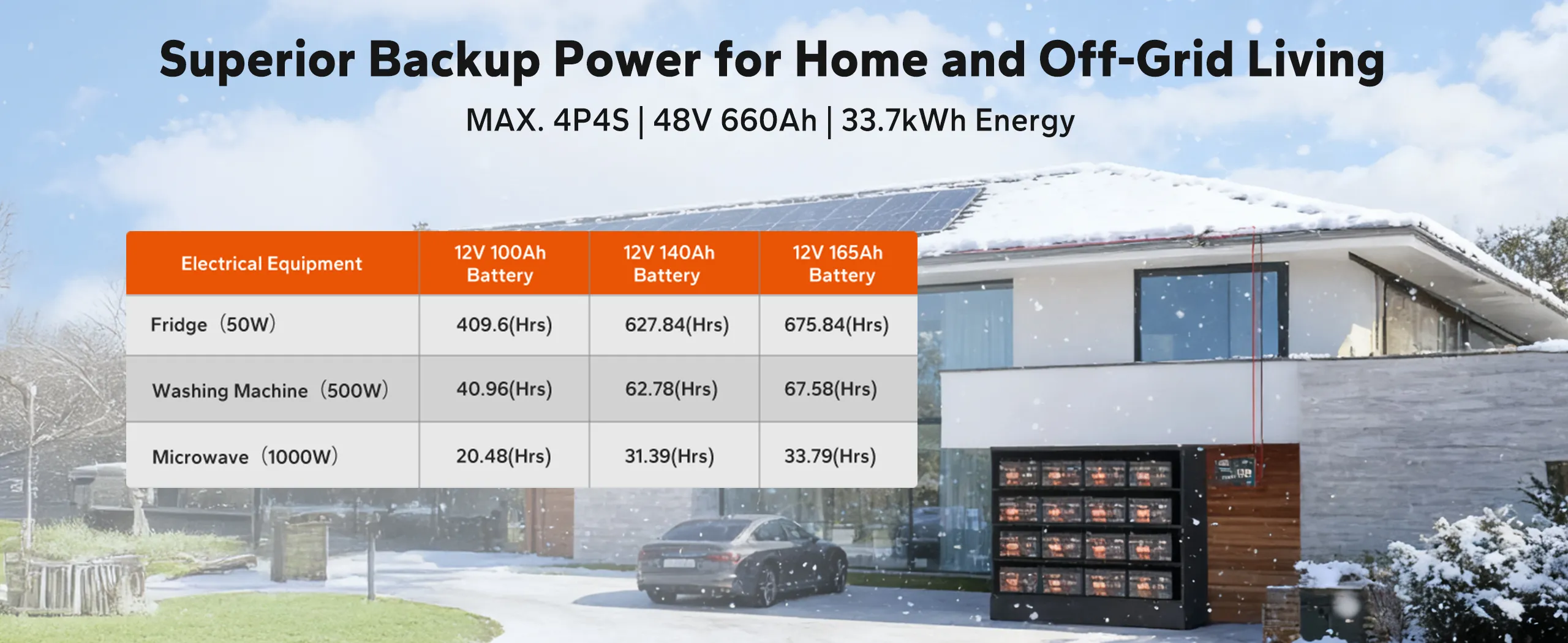 Superior Backup Power for Home and Off-Grid Living

MAX. 4P4S | 48V 660Ah | 33.7kWh Energy

| Electrical Equipment | 12V 100Ah Battery | 12V 140Ah Battery | 12V 165Ah Battery |
|---|---|---|---|
| Fridge（50W） | 409.6(Hrs) | 627.84(Hrs) | 675.84(Hrs) |
| Washing Machine（500W） | 40.96(Hrs) | 62.78(Hrs) | 67.58(Hrs) |
| Microwave（1000W） | 20.48(Hrs) | 31.39(Hrs) | 33.79(Hrs) |